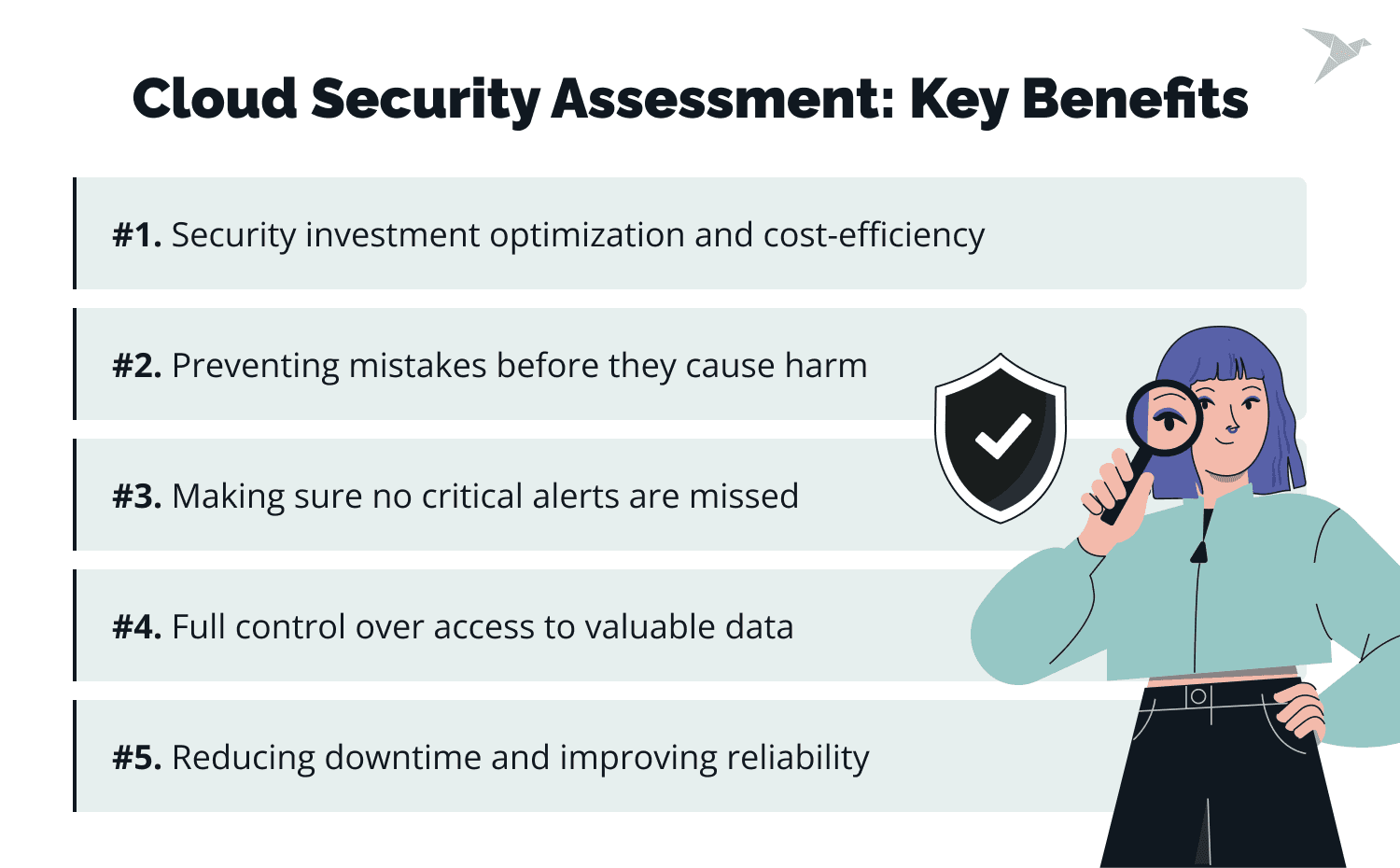 Cloud Security Assessment: Key Benefits

#1. Security investment optimization and cost-efficiency

#2. Preventing mistakes before they cause harm

#3. Making sure no critical alerts are missed

#4. Full control over access to valuable data

#5. Reducing downtime and improving reliability